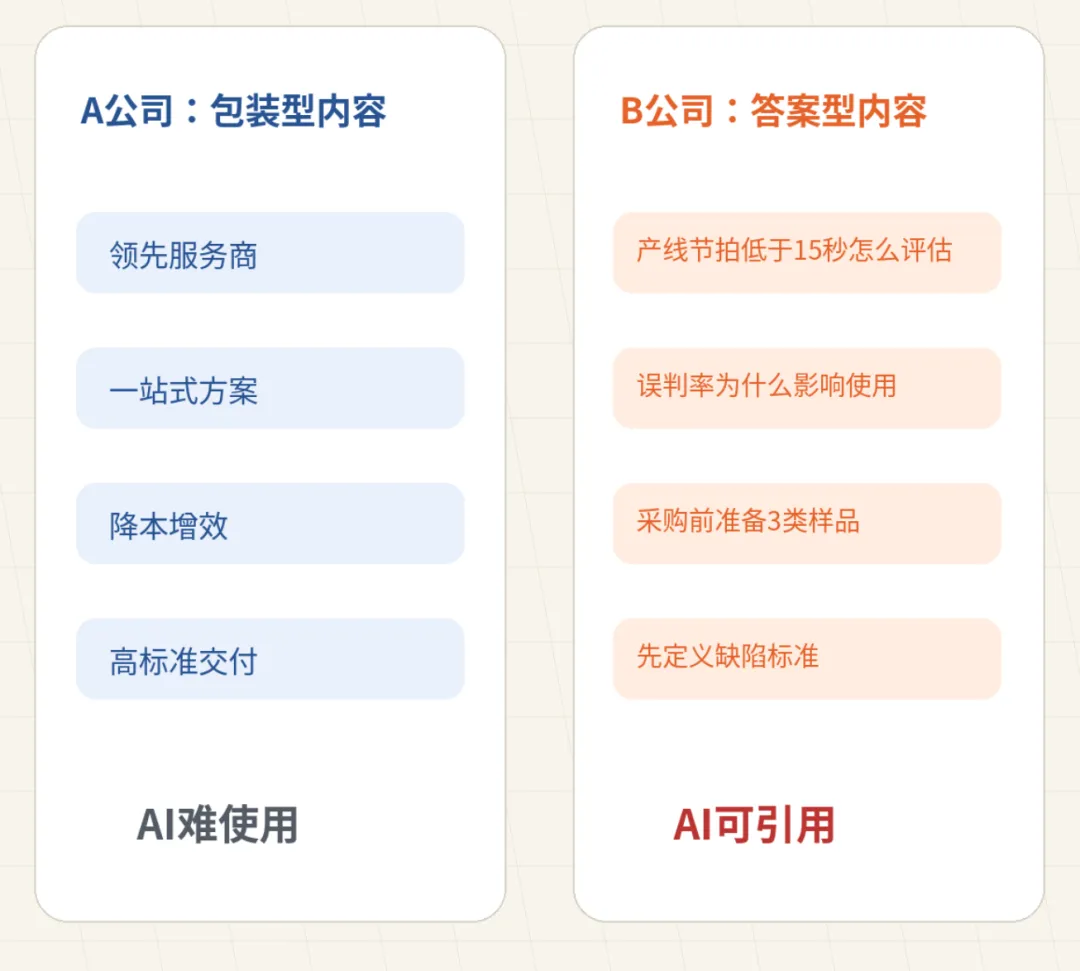 A公司：包装型内容

领先服务商

一站式方案

降本增效

高标准交付

AI难使用

B公司：答案型内容

产线节拍低于15秒怎么评估

误判率为什么影响使用

采购前准备3类样品

先定义缺陷标准

AI可引用